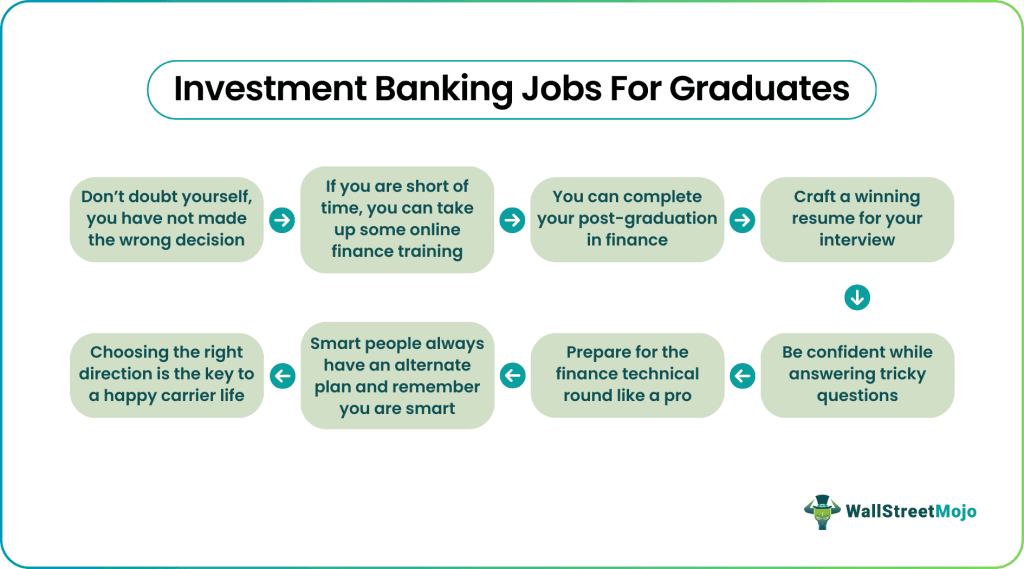 Investment Banking Jobs For Graduates

Don't doubt yourself, you have not made the wrong decision

If you are short of time, you can take up some online finance training

You can complete your post-graduation in finance

Craft a winning resume for your interview

Be confident while answering tricky questions

Prepare for the finance technical round like a pro

Smart people always have an alternate plan and remember you are smart

Choosing the right direction is the key to a happy carrier life

WallStreetMojo